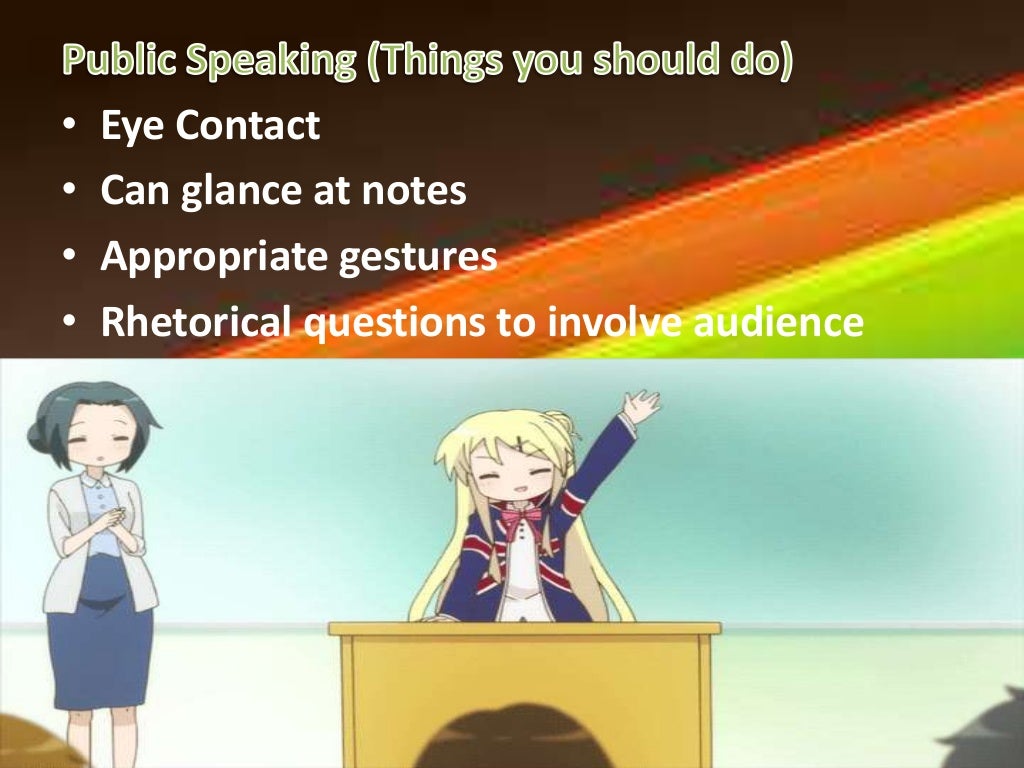 Public Speaking (Things you should do)

• Eye Contact
• Can glance at notes
• Appropriate gestures
• Rhetorical questions to involve audience